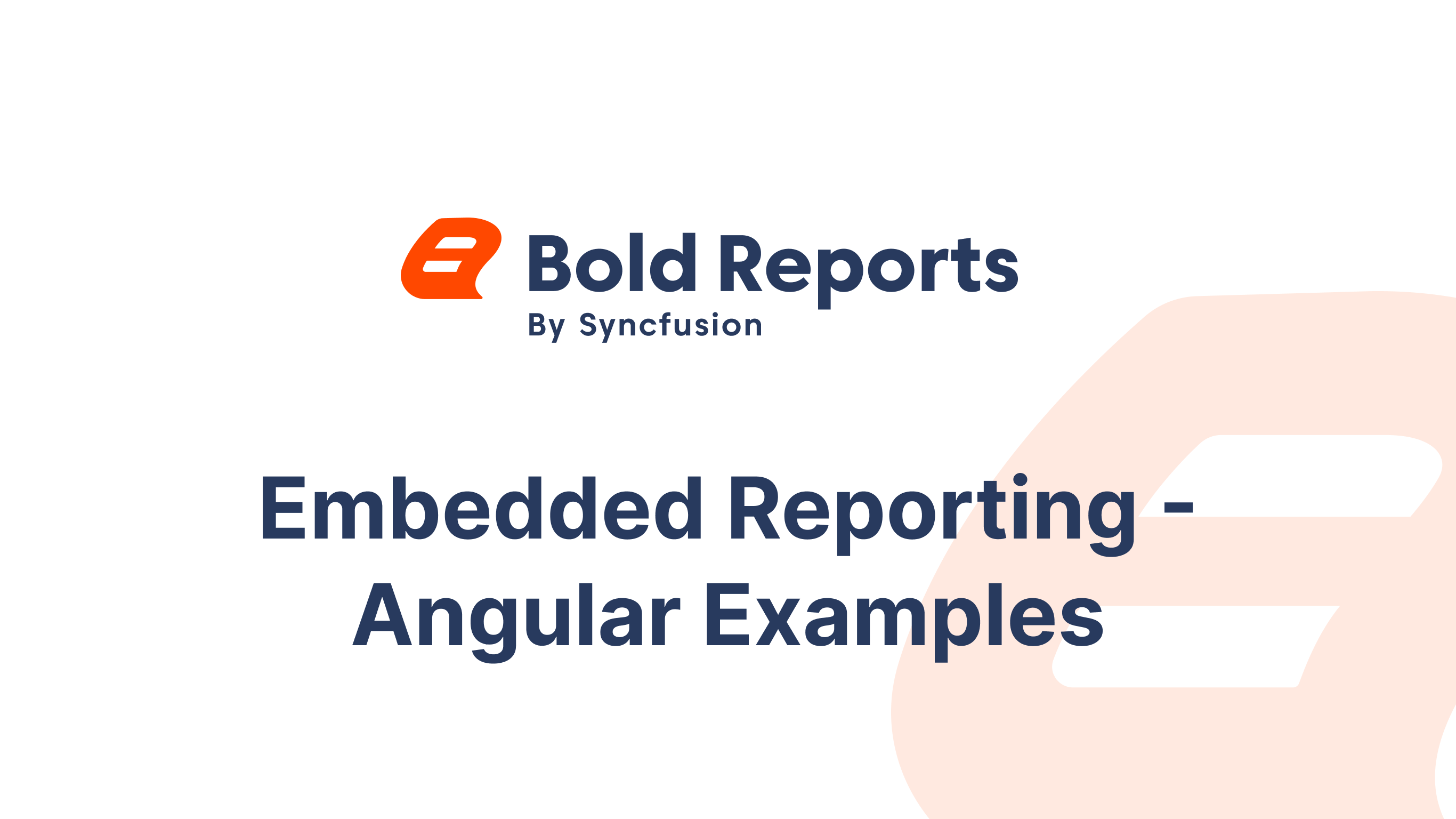 Bold Reports
By Syncfusion

Embedded Reporting - Angular Examples